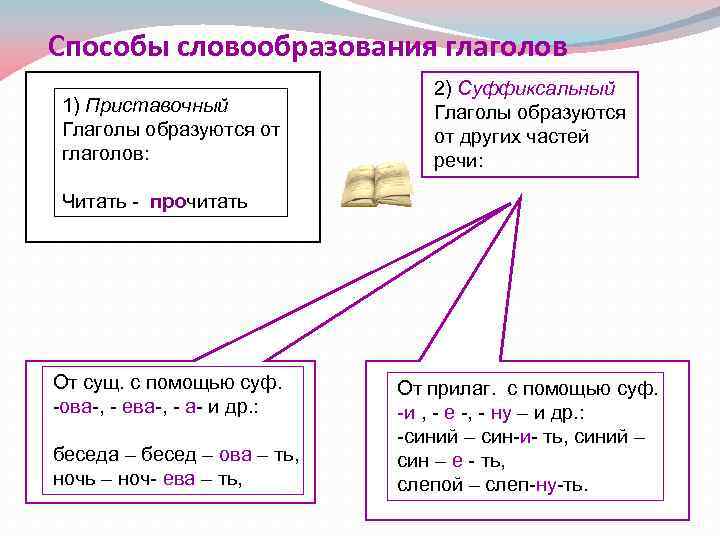 Способы словообразования глаголов

1) Приставочный
Глаголы образуются от глаголов:

Читать - прочитать

2) Суффиксальный
Глаголы образуются от других частей речи:

От сущ. с помощью суф. -ова-, - ева-, - а- и др.:

беседа – бесед – ова – ть, ночь – ноч- ева – ть,

От прилаг. с помощью суф. -и , - е -, - ну – и др.:
-синий – син-и- ть, синий – син – е - ть,
слепой – слеп-ну-ть.